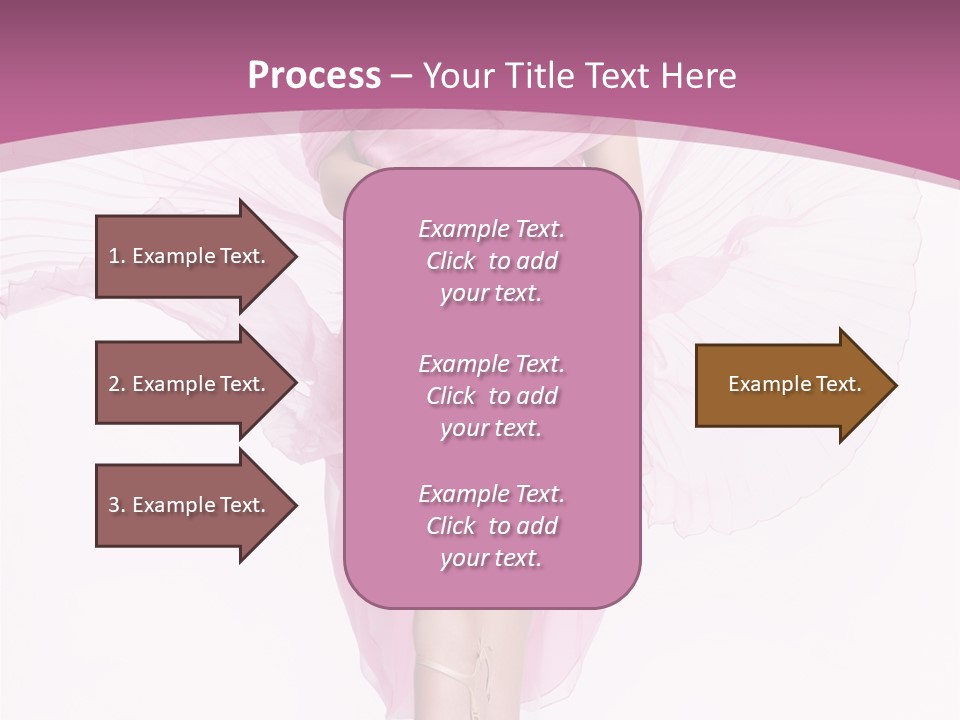 Process – Your Title Text Here

1. Example Text.

2. Example Text.

3. Example Text.

Example Text. Click to add your text.

Example Text. Click to add your text.

Example Text. Click to add your text.

Example Text.